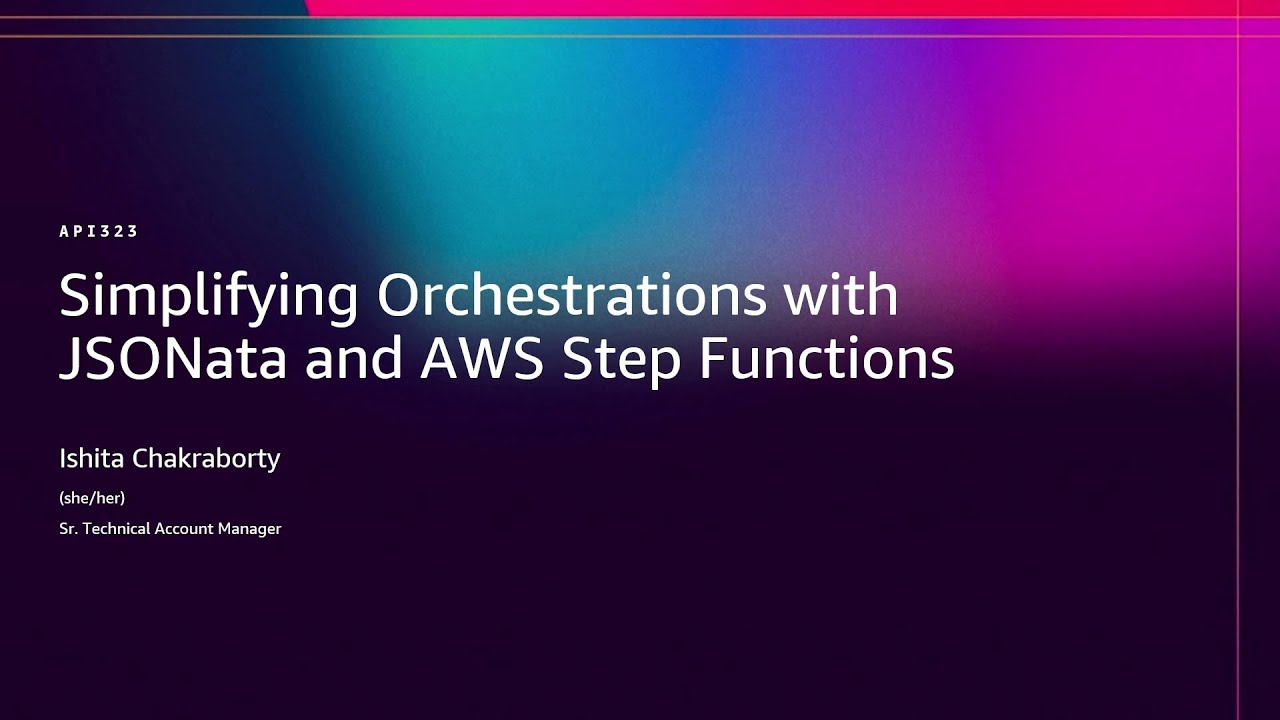 API323

Simplifying Orchestrations with JSONata and AWS Step Functions

Ishita Chakraborty

(she/her)

Sr. Technical Account Manager